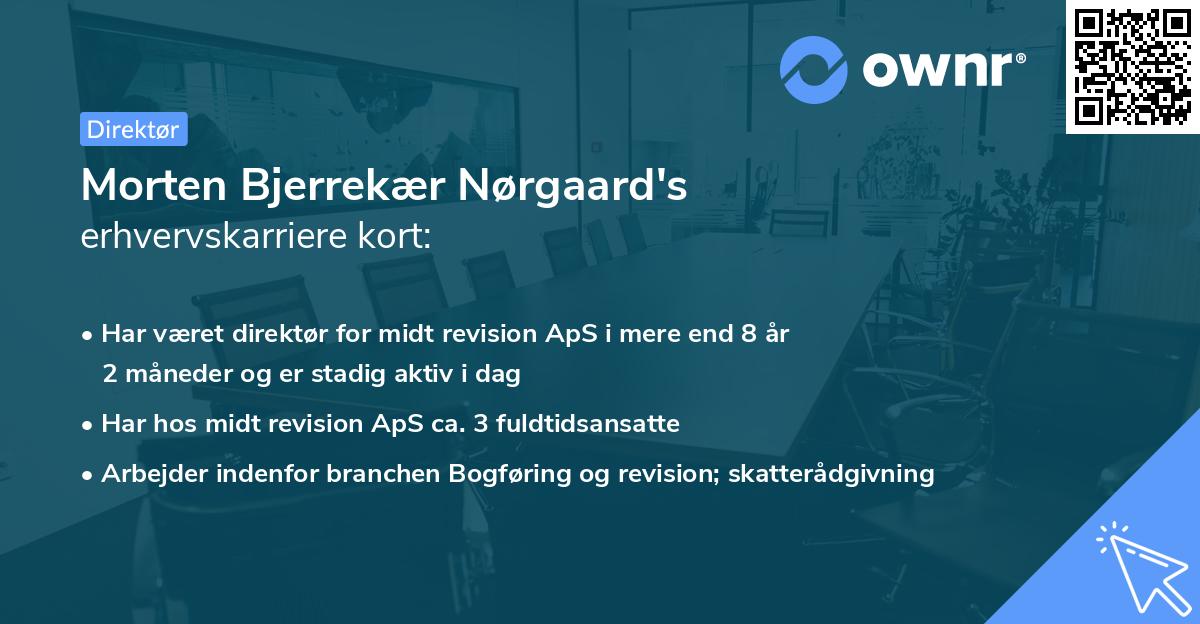 ownr®

Direktør

Morten Bjerrekær Nørgaard's
erhvervskarriere kort:

• Har været direktør for midt revision ApS i mere end 8 år 2 måneder og er stadig aktiv i dag
• Har hos midt revision ApS ca. 3 fuldtidsansatte
• Arbejder indenfor branchen Bogføring og revision; skatterådgivning